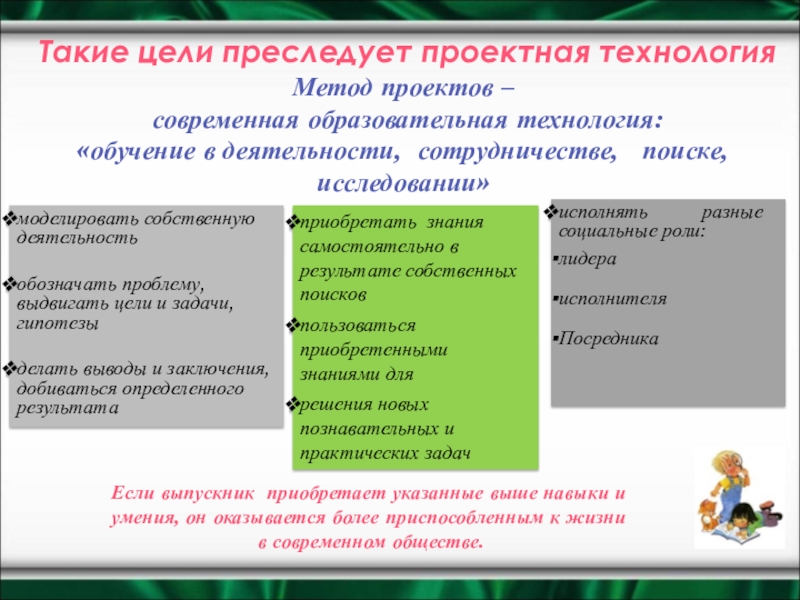 Такие цели преследует проектная технология

Метод проектов – современная образовательная технология: «обучение в деятельности, сотрудничестве, поиске, исследовании»

❖моделировать собственную деятельность

❖обозначать проблему, выдвигать цели и задачи, гипотезы

❖делать выводы и заключения, добиваться определенного результата

❖приобретать знания самостоятельно в результате собственных поисков

❖пользоваться приобретенными знаниями для

❖решения новых познавательных и практических задач

❖исполнять разные социальные роли:

▪лидера

▪исполнителя

▪Посредника

Если выпускник приобретает указанные выше навыки и умения, он оказывается более приспособленным к жизни в современном обществе.